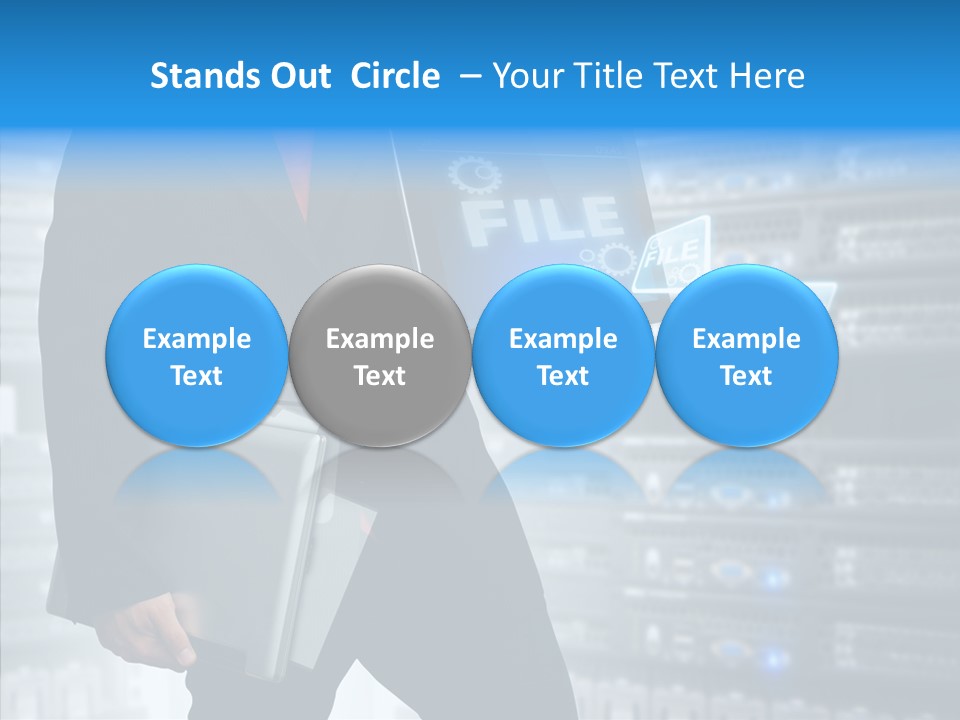 Stands Out Circle – Your Title Text Here

FILE

FILE

Example Text

Example Text

Example Text

Example Text